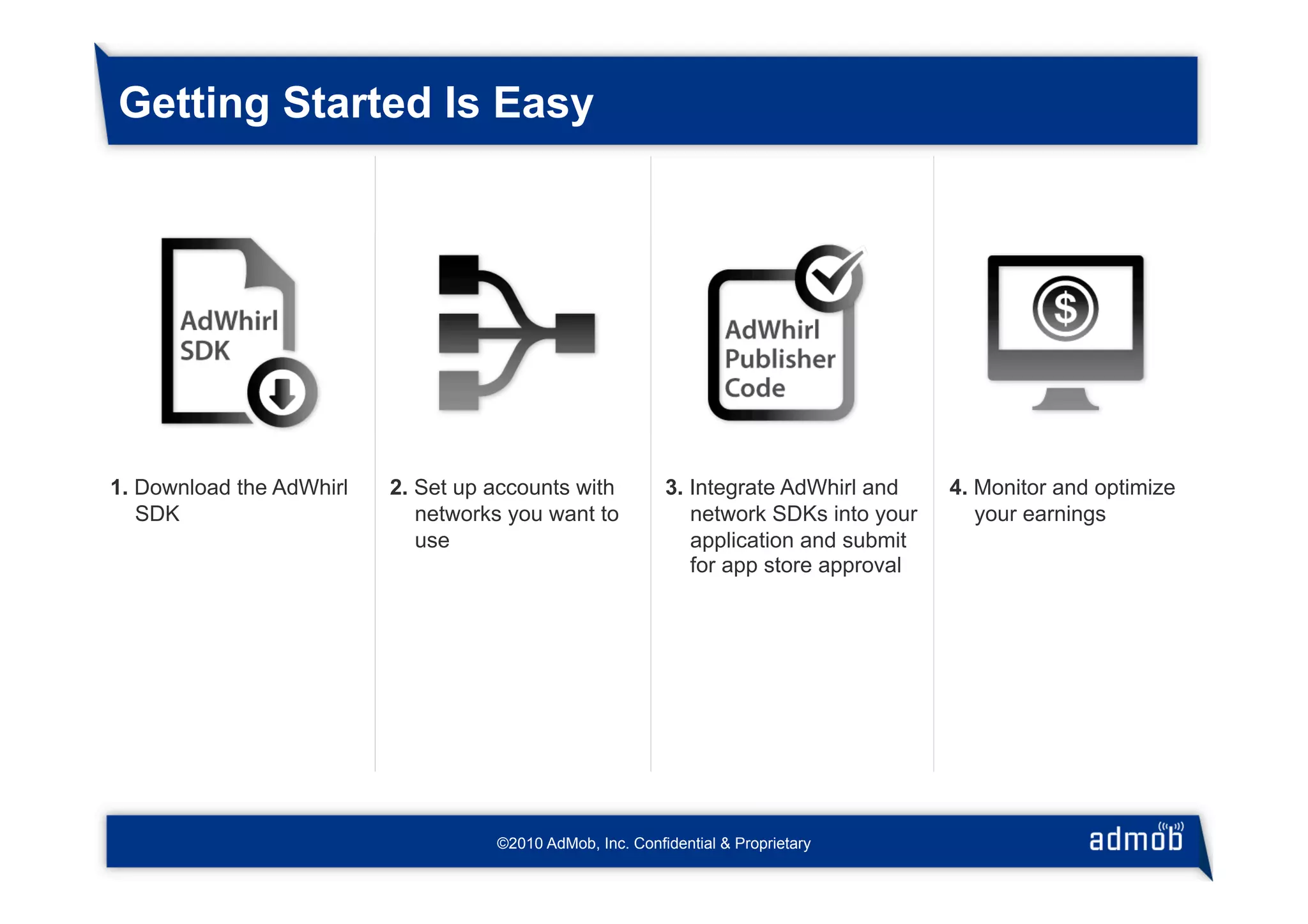 Getting Started Is Easy

AdWhirl SDK

1. Download the AdWhirl SDK

2. Set up accounts with networks you want to use

AdWhirl Publisher Code

3. Integrate AdWhirl and network SDKs into your application and submit for app store approval

$

4. Monitor and optimize your earnings

©2010 AdMob, Inc. Confidential & Proprietary

admob